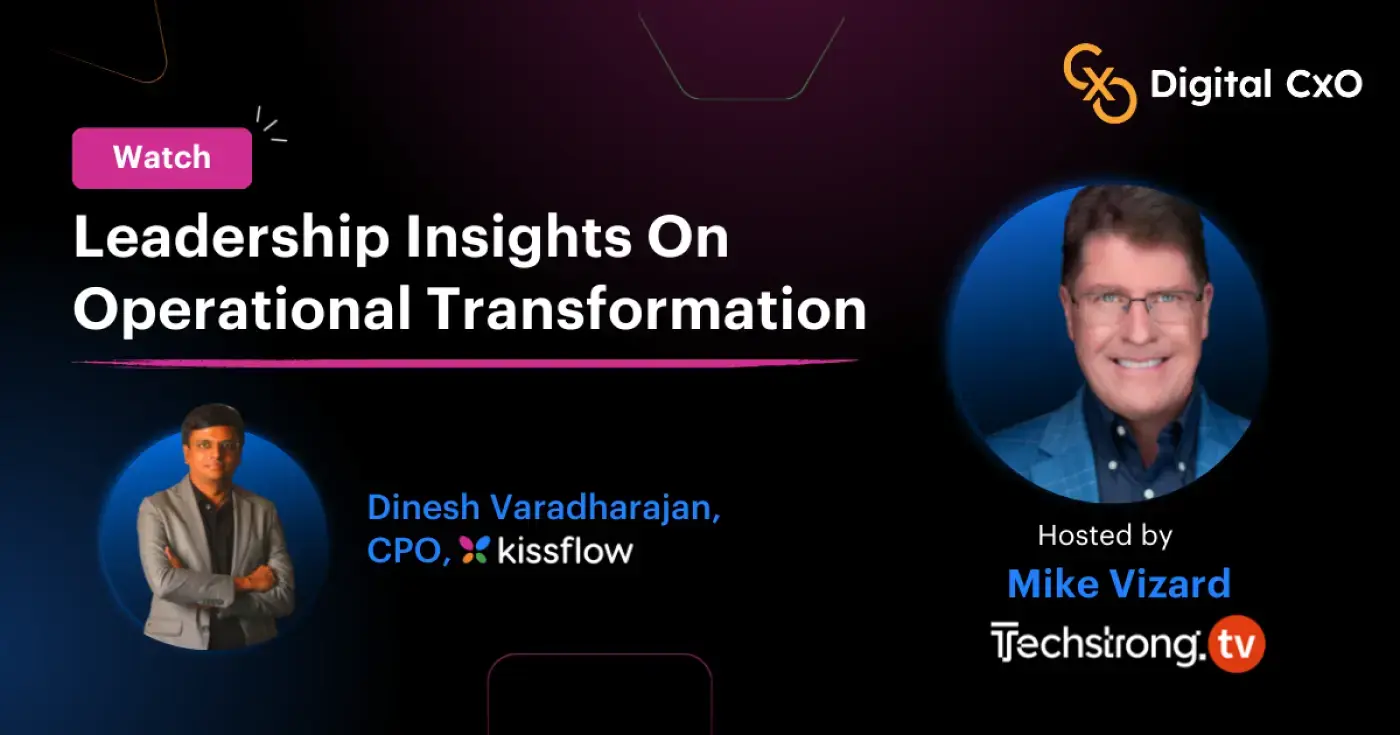 Digital CxO

Watch

Leadership Insights On Operational Transformation

Dinesh Varadharajan, CPO, kissflow

Hosted by
Mike Vizard
Techstrong.tv